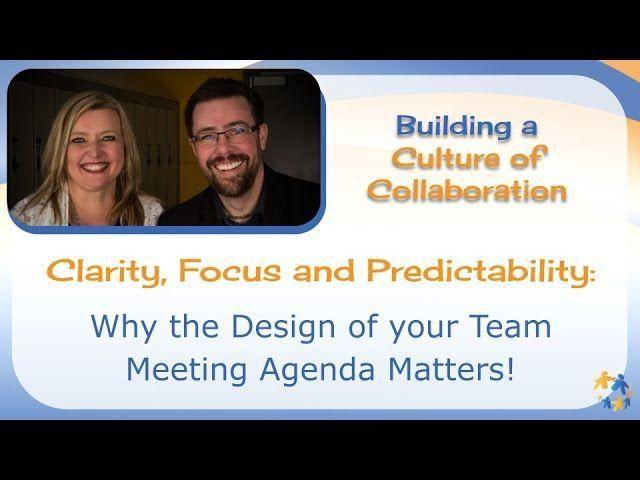 Building a Culture of Collaboration

Clarity, Focus and Predictability:

Why the Design of your Team Meeting Agenda Matters!